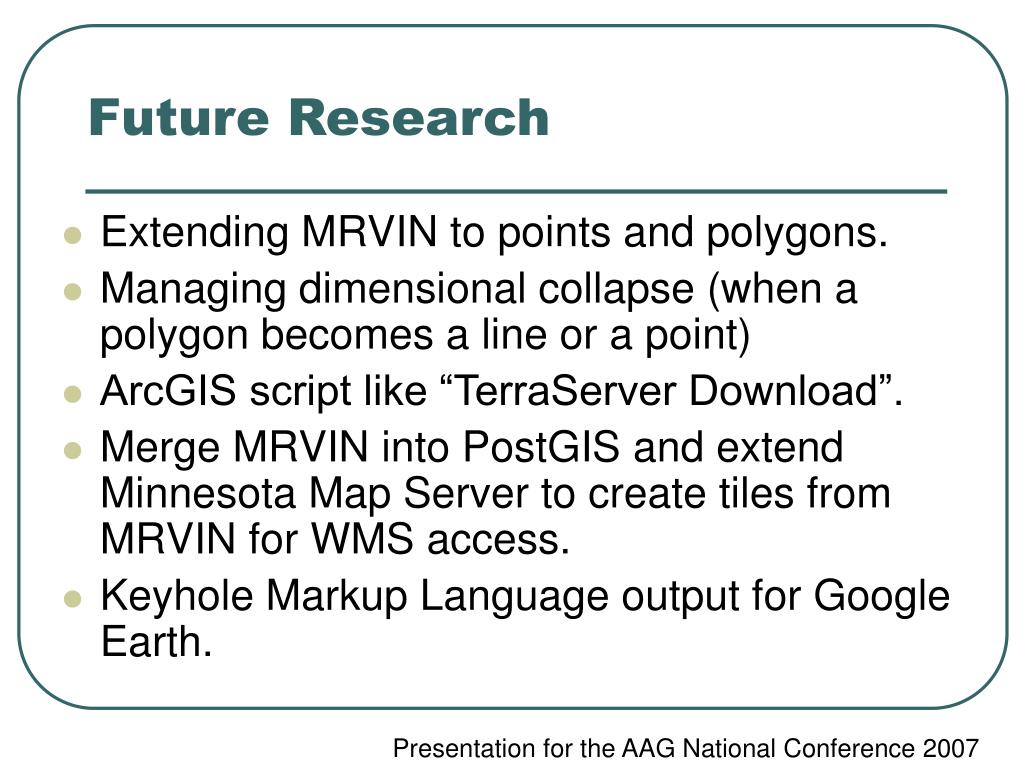 Future Research

- Extending MRVIN to points and polygons.
- Managing dimensional collapse (when a polygon becomes a line or a point)
- ArcGIS script like “TerraServer Download”.
- Merge MRVIN into PostGIS and extend Minnesota Map Server to create tiles from MRVIN for WMS access.
- Keyhole Markup Language output for Google Earth.

Presentation for the AAG National Conference 2007